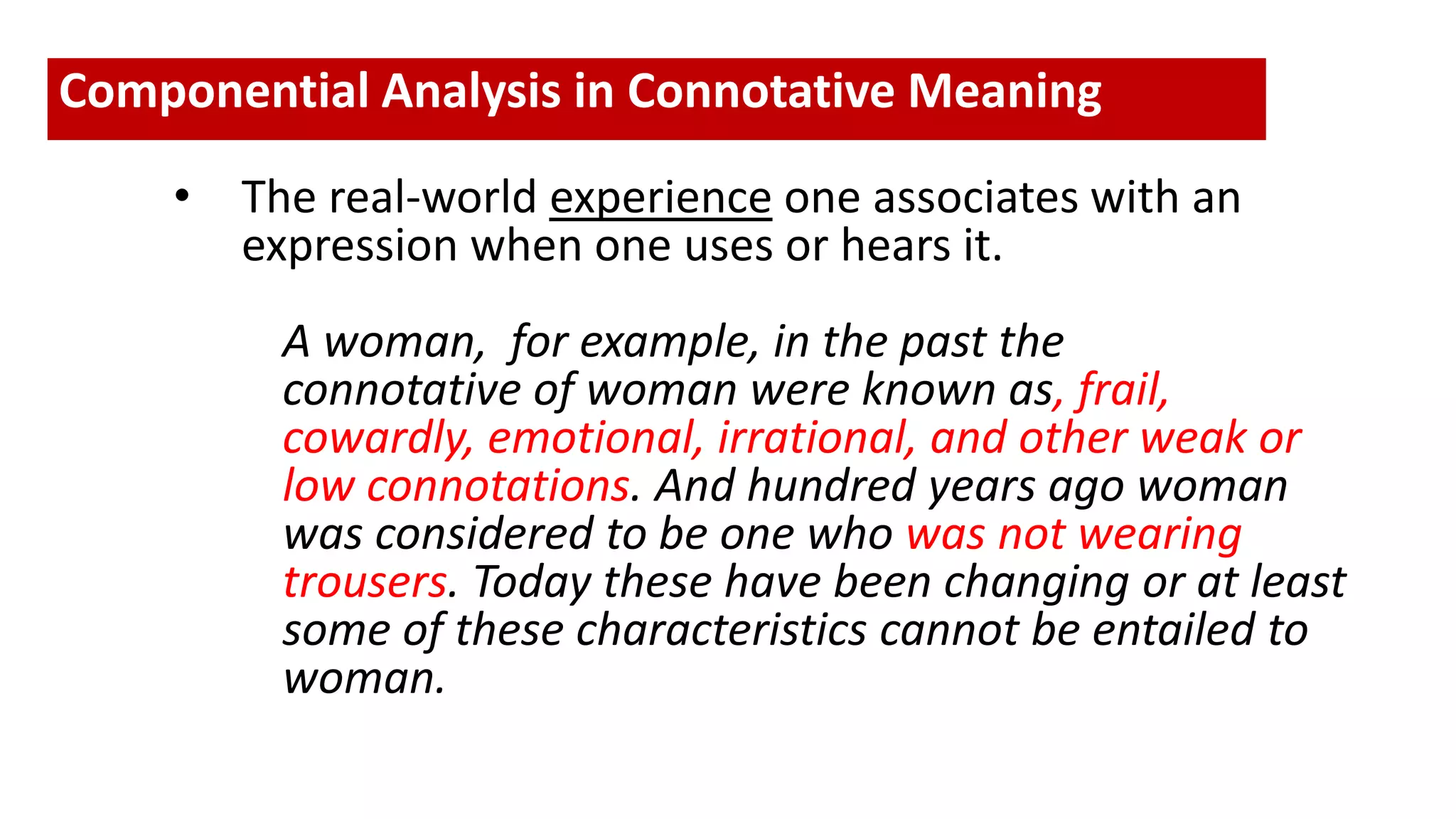 Componential Analysis in Connotative Meaning

• The real-world experience one associates with an expression when one uses or hears it.

A woman, for example, in the past the connotative of woman were known as, frail, cowardly, emotional, irrational, and other weak or low connotations. And hundred years ago woman was considered to be one who was not wearing trousers. Today these have been changing or at least some of these characteristics cannot be entailed to woman.